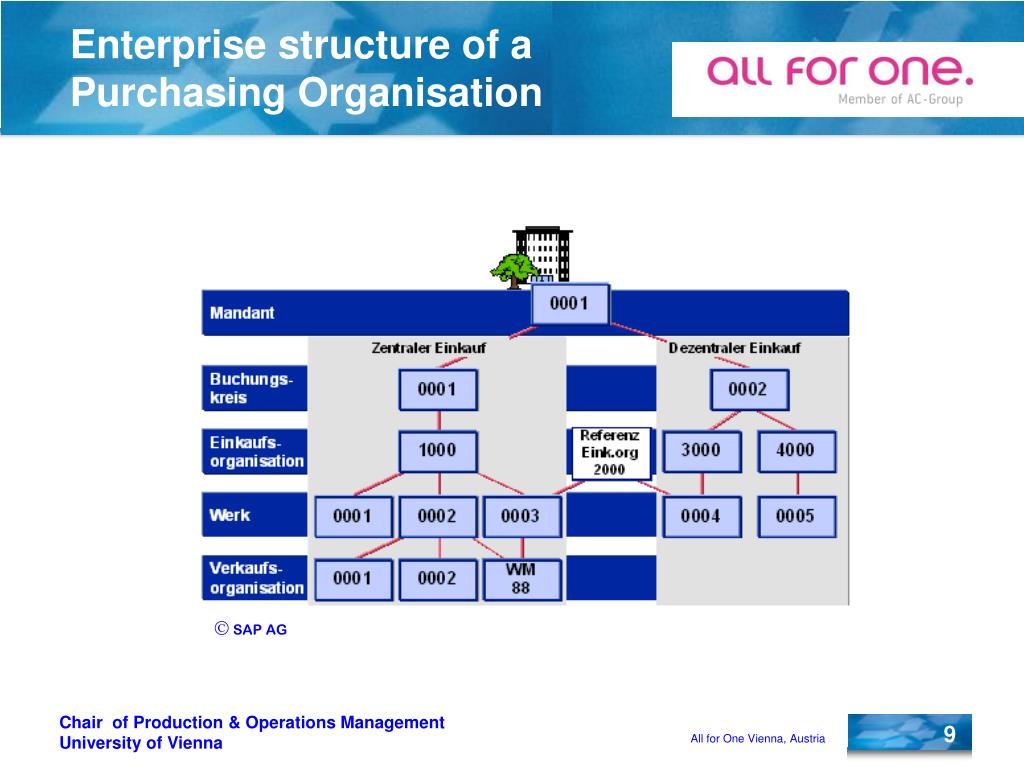 Enterprise structure of a Purchasing Organisation

ALL FOR ONE.
Member of AC-Group

Mandant
0001
Zentraler Einkauf
Dezentraler Einkauf
Buchungskreis
0001
0002
Einkaufsorganisation
1000
Referenz Eink.org 2000
3000
4000
Werk
0001
0002
0003
0004
0005
Verkaufsorganisation
0001
0002
WM 88

© SAP AG

Chair of Production & Operations Management
University of Vienna

All for One Vienna, Austria

9